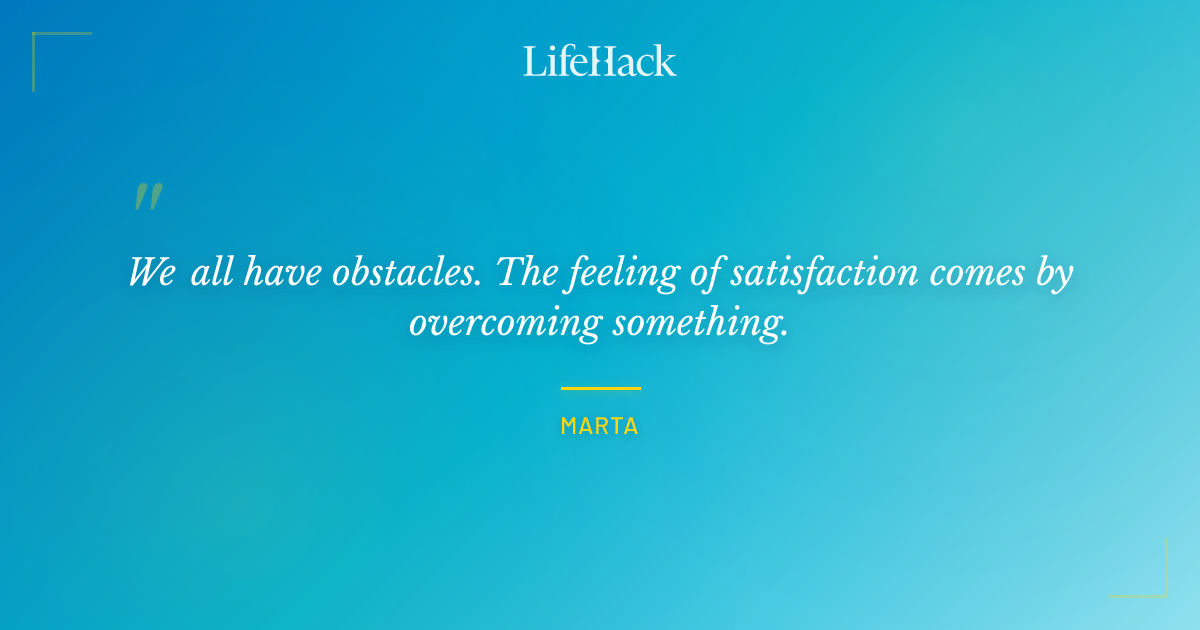 LifeHack

"

We all have obstacles. The feeling of satisfaction comes by overcoming something.

MARTA